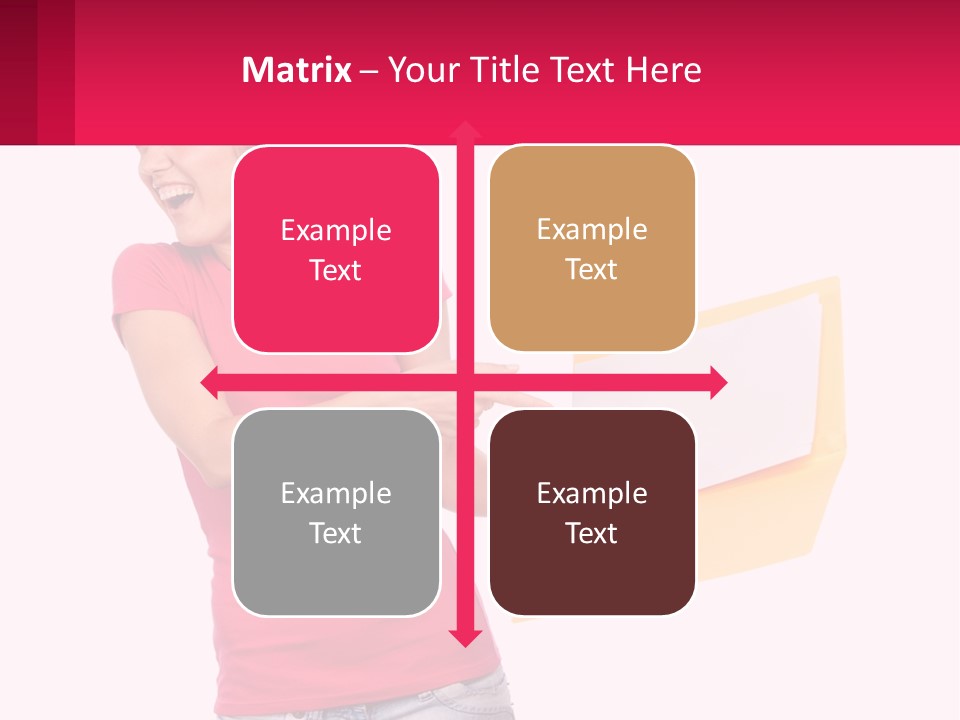 Matrix – Your Title Text Here

Example Text

Example Text

Example Text

Example Text